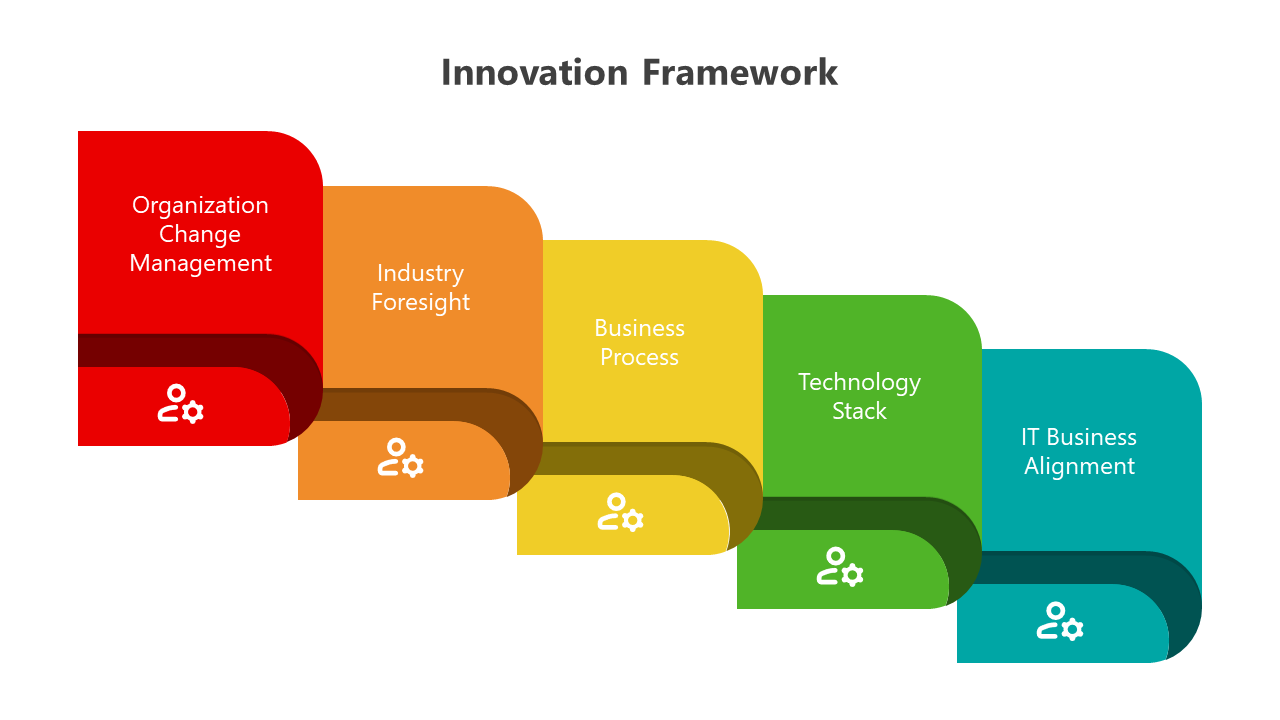 Innovation Framework

Organization Change Management

Industry Foresight

Business Process

Technology Stack

IT Business Alignment